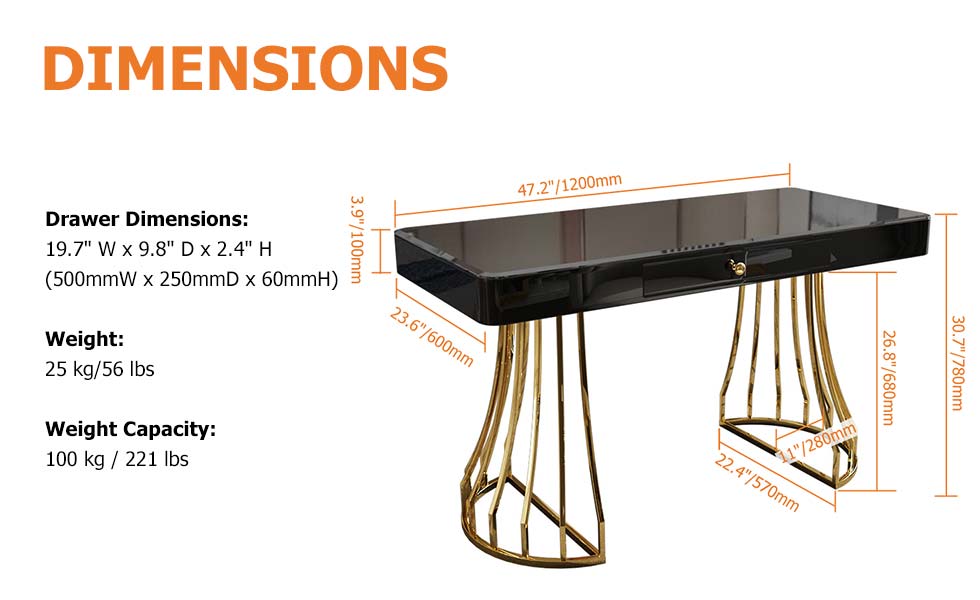 DIMENSIONS

Drawer Dimensions:
19.7" W x 9.8" D x 2.4" H
(500mmW x 250mmD x 60mmH)

Weight:
25 kg/56 lbs

Weight Capacity:
100 kg / 221 lbs

47.2"/1200mm
3.9"/100mm
23.6"/600mm
26.8"/680mm
30.7"/780mm
11"/280mm
22.4"/570mm